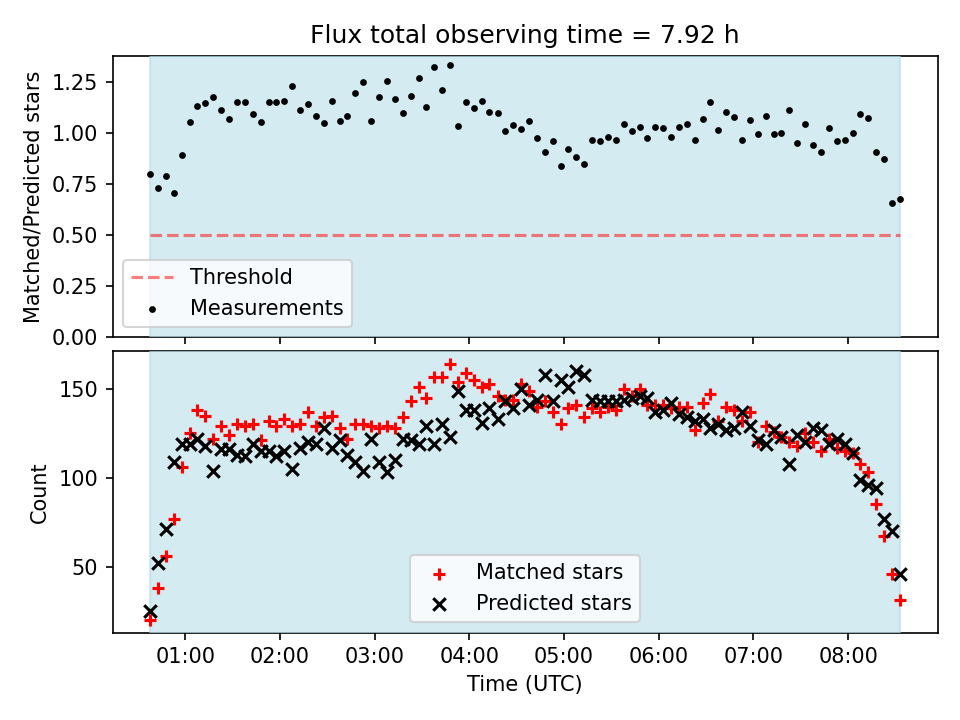 Flux total observing time = 7.92 h

Matched/Predicted stars

1.25
1.00
0.75
0.50
0.25
0.00

Threshold
Measurements

Count

150
100
50

Matched stars
Predicted stars

01:00 02:00 03:00 04:00 05:00 06:00 07:00 08:00

Time (UTC)